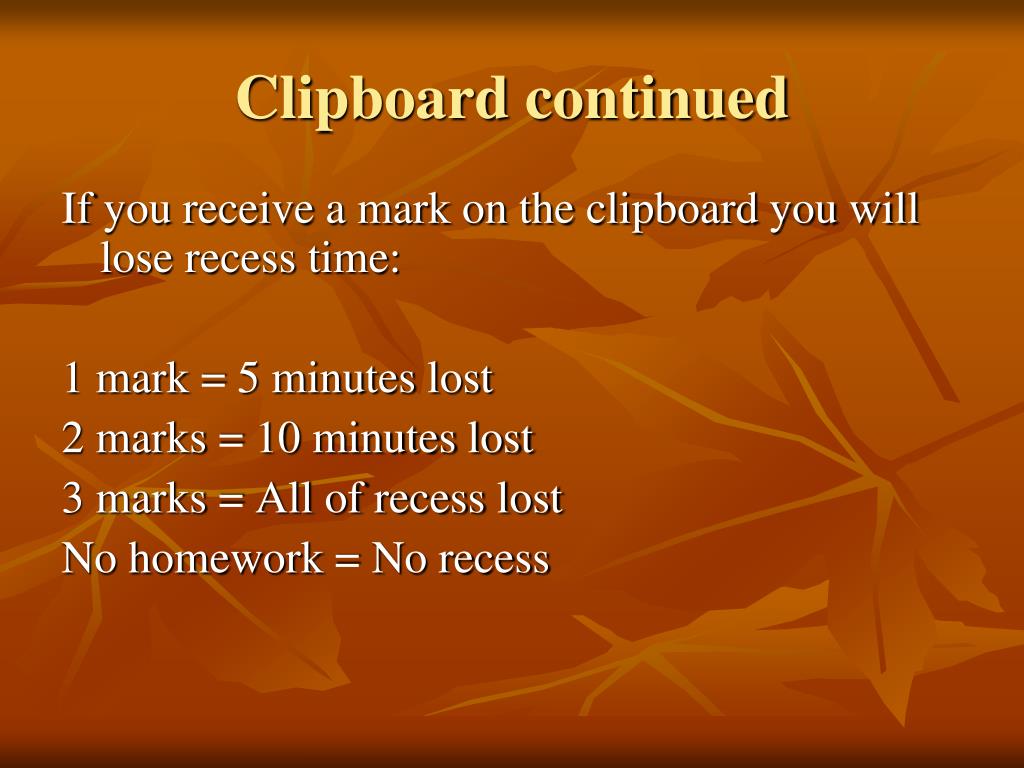 Clipboard continued

If you receive a mark on the clipboard you will lose recess time:

1 mark = 5 minutes lost
2 marks = 10 minutes lost
3 marks = All of recess lost
No homework = No recess